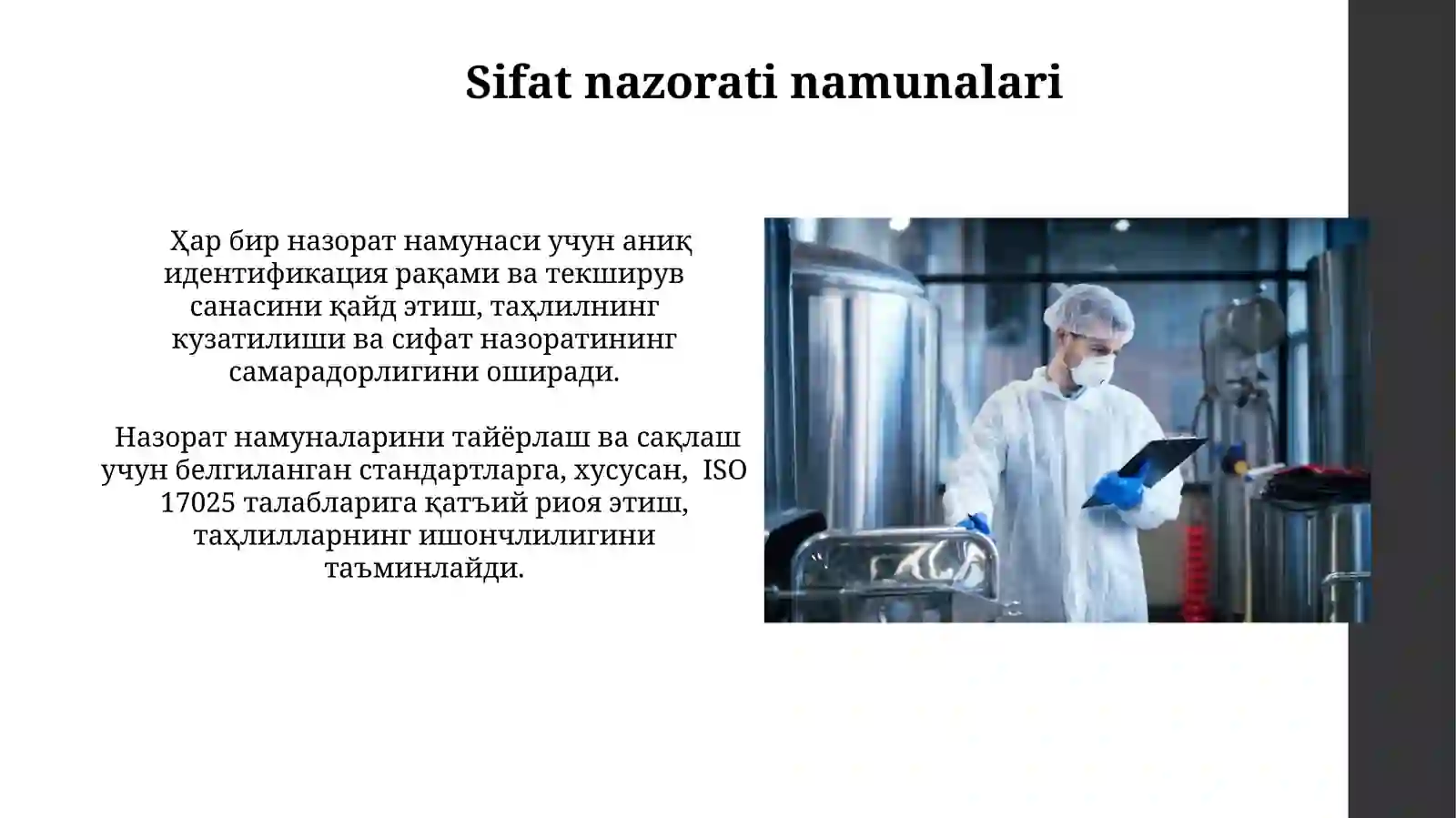 Sifat nazorati namunalari

Ҳар бир назорат намунаси учун аниқ идентификация рақами ва текширув санасини қайд этиш, таҳлилнинг кузатилиши ва сифат назоратининг самарадорлигини оширади.

Назорат намуналарини тайёрлаш ва сақлаш учун белгиланган стандартларга, хусусан, ISO 17025 талабларига қатъий риоя этиш, таҳлилларнинг ишончлилигини таъминлайди.